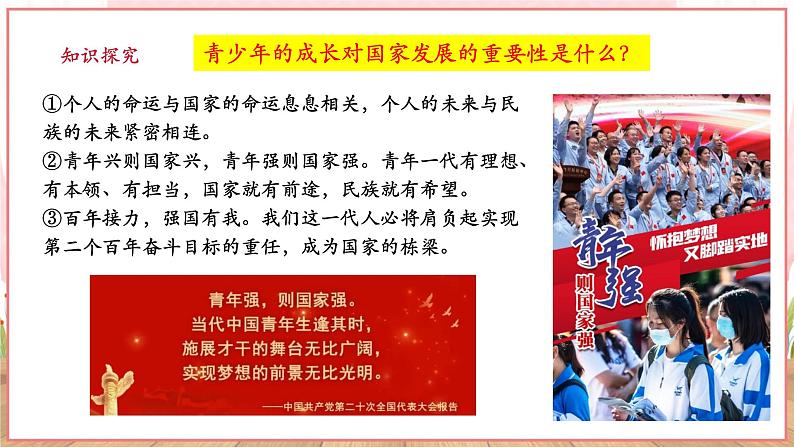 知识探究

青少年的成长对国家发展的重要性是什么？

①个人的命运与国家的命运息息相关，个人的未来与民族的未来紧密相连。
②青年兴则国家兴，青年强则国家强。青年一代有理想、有本领、有担当，国家就有前途，民族就有希望。
③百年接力，强国有我。我们这一代人必将肩负起实现第二个百年奋斗目标的重任，成为国家的栋梁。

青年强，则国家强。
当代中国青年生逢其时，
施展才干的舞台无比广阔，
实现梦想的前景无比光明。
——中国共产党第二十次全国代表大会报告

青年强
则国家强
怀抱梦想
又脚踏实地